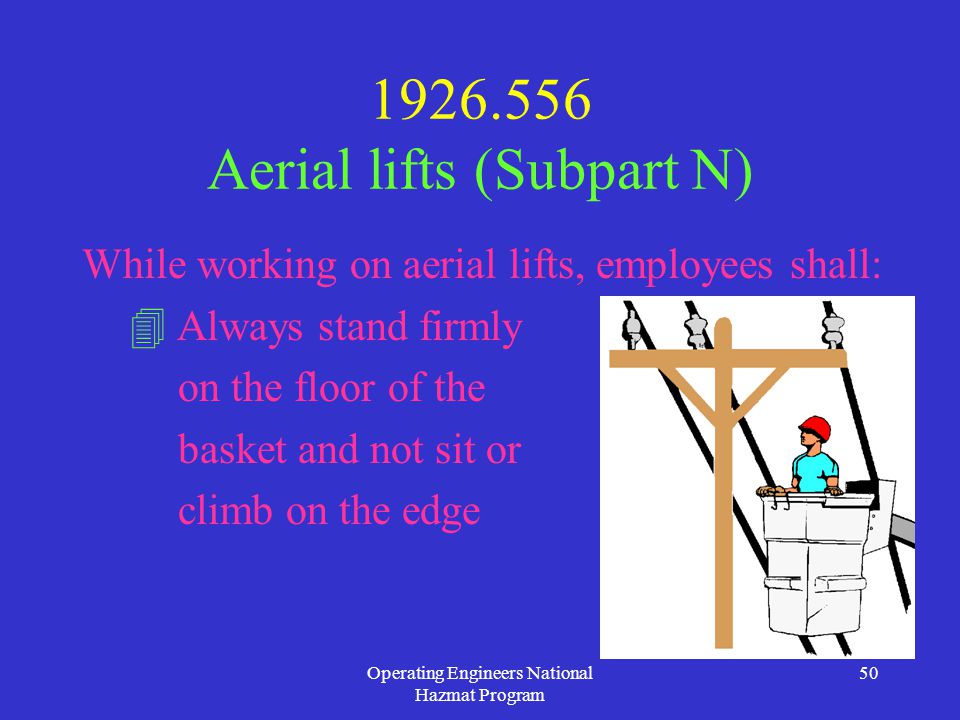 1926.556
Aerial lifts (Subpart N)

While working on aerial lifts, employees shall:

Always stand firmly on the floor of the basket and not sit or climb on the edge

Operating Engineers National Hazmat Program

50